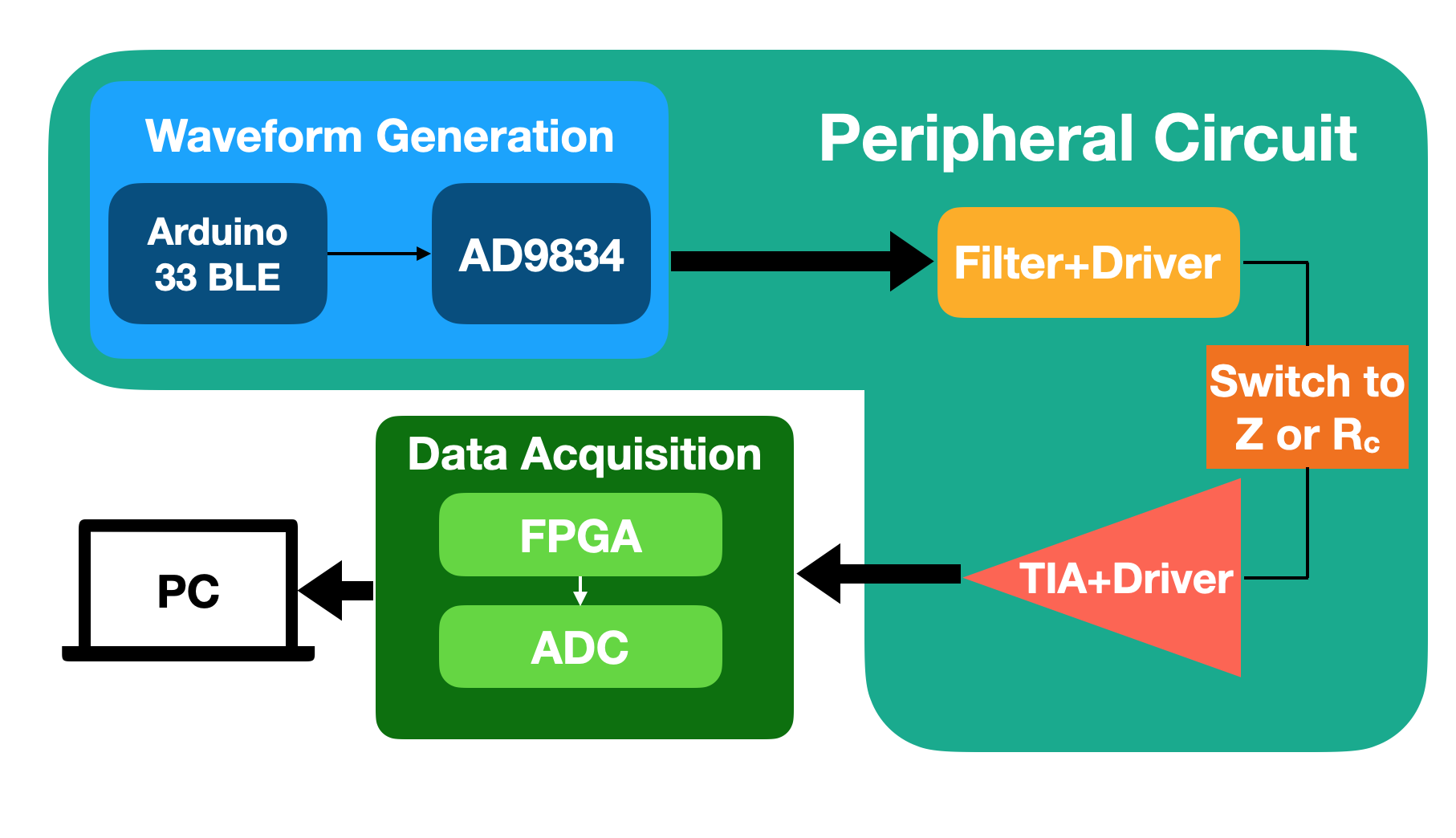 Waveform Generation

Arduino 33 BLE

AD9834

Peripheral Circuit

Filter+Driver

Switch to Z or $R_c$

TIA+Driver

Data Acquisition

FPGA

ADC

PC